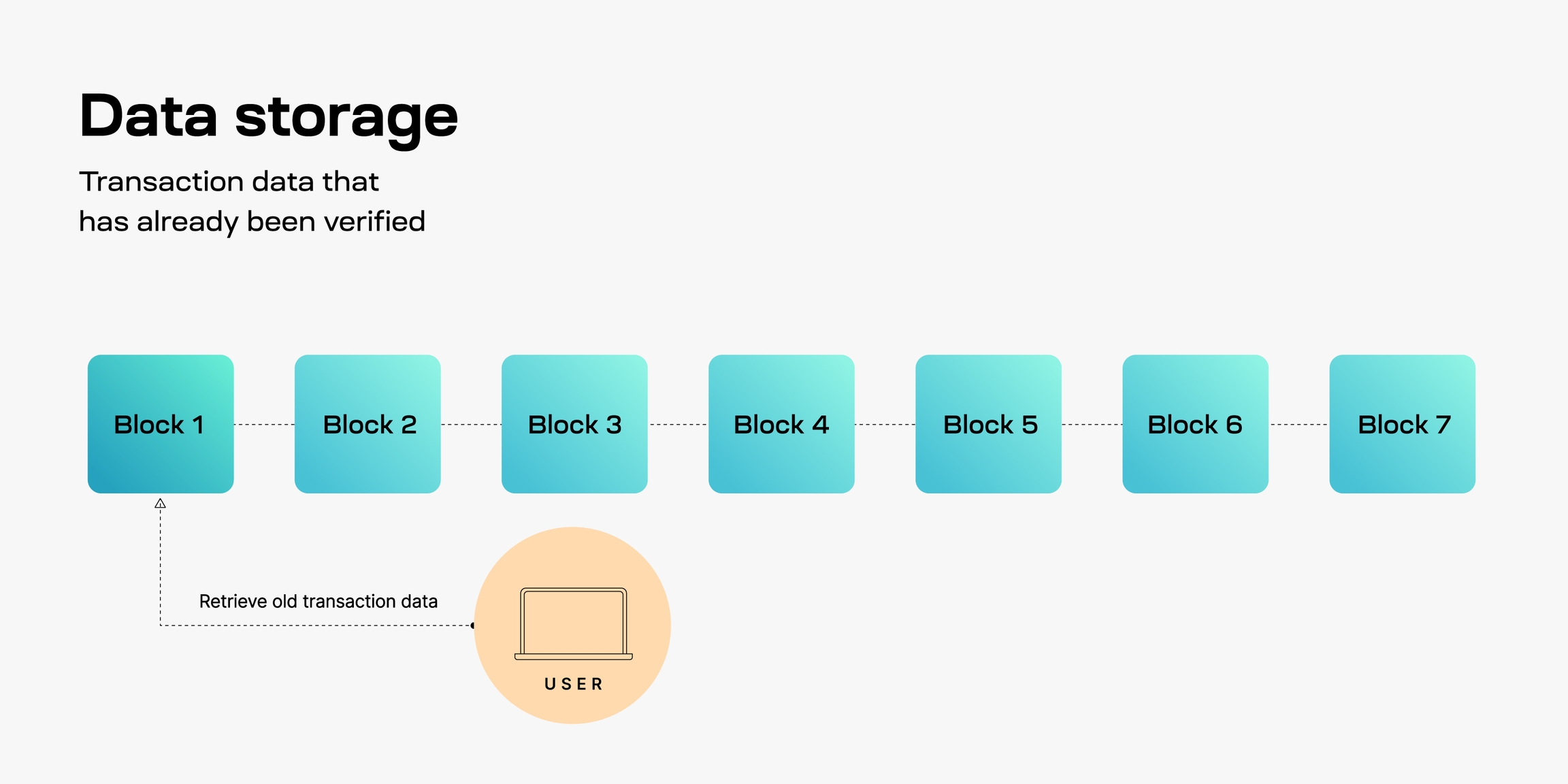 Data storage

Transaction data that has already been verified

Block 1

Block 2

Block 3

Block 4

Block 5

Block 6

Block 7

Retrieve old transaction data

USER